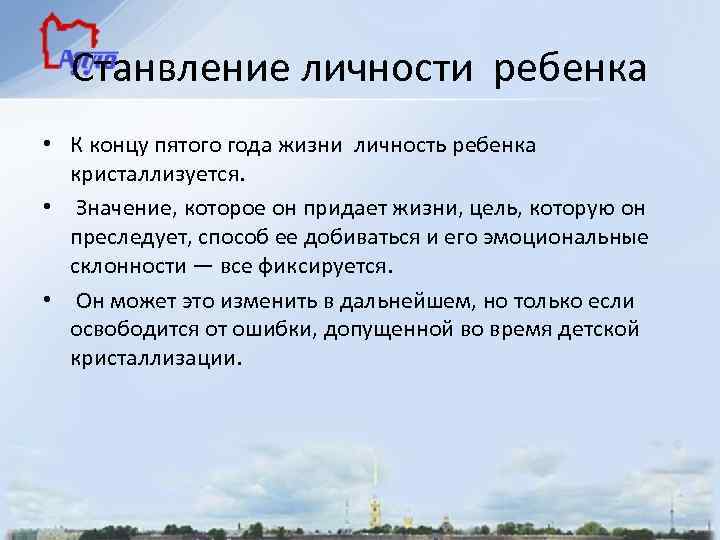 Станвление личности ребенка

• К концу пятого года жизни личность ребенка кристаллизуется.

• Значение, которое он придает жизни, цель, которую он преследует, способ ее добиваться и его эмоциональные склонности — все фиксируется.

• Он может это изменить в дальнейшем, но только если освободится от ошибки, допущенной во время детской кристаллизации.